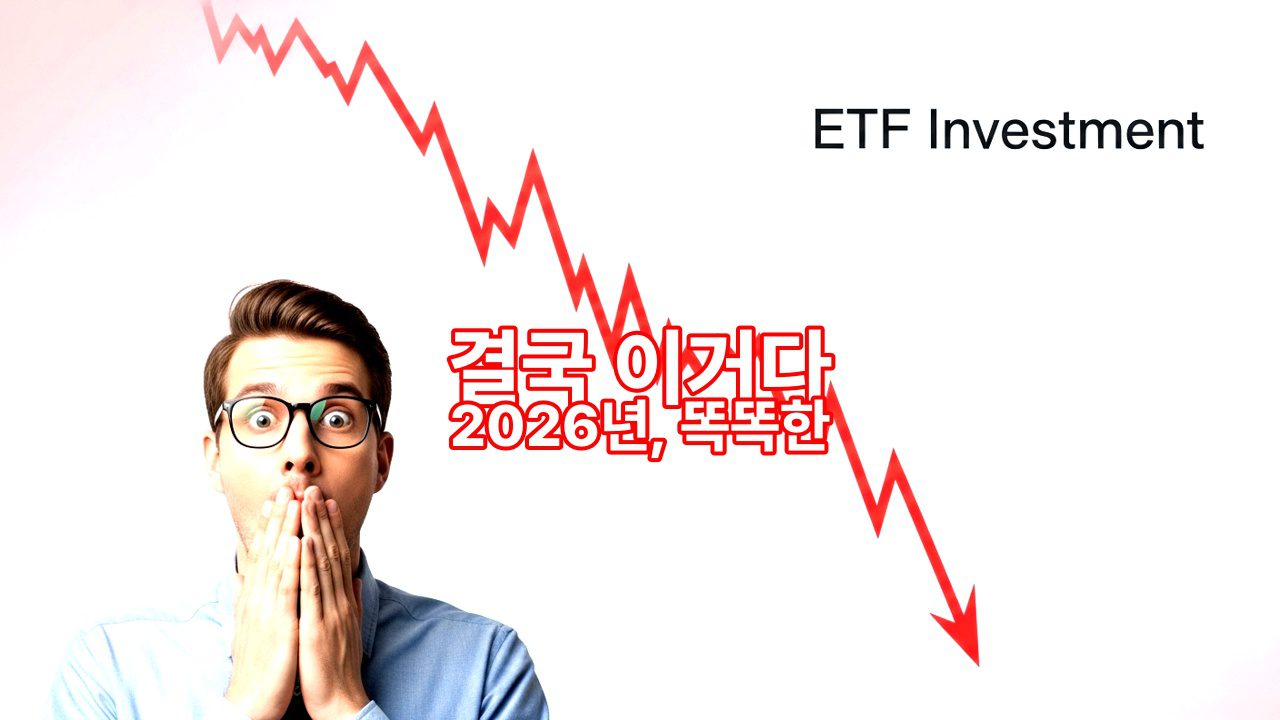 ETF Investment

결국 이거다
2026년, 똑똑한